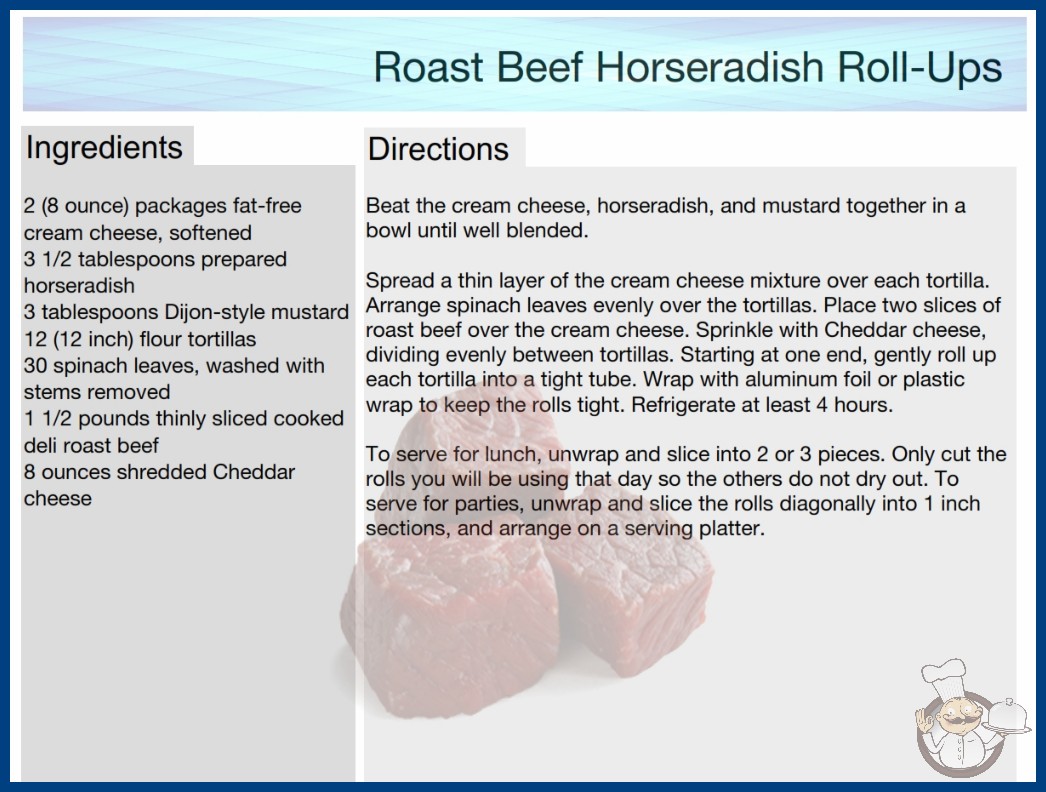 Roast Beef Horseradish Roll-Ups

Ingredients

2 (8 ounce) packages fat-free cream cheese, softened
3 1/2 tablespoons prepared horseradish
3 tablespoons Dijon-style mustard
12 (12 inch) flour tortillas
30 spinach leaves, washed with stems removed
1 1/2 pounds thinly sliced cooked deli roast beef
8 ounces shredded Cheddar cheese

Directions

Beat the cream cheese, horseradish, and mustard together in a bowl until well blended.

Spread a thin layer of the cream cheese mixture over each tortilla. Arrange spinach leaves evenly over the tortillas. Place two slices of roast beef over the cream cheese. Sprinkle with Cheddar cheese, dividing evenly between tortillas. Starting at one end, gently roll up each tortilla into a tight tube. Wrap with aluminum foil or plastic wrap to keep the rolls tight. Refrigerate at least 4 hours.

To serve for lunch, unwrap and slice into 2 or 3 pieces. Only cut the rolls you will be using that day so the others do not dry out. To serve for parties, unwrap and slice the rolls diagonally into 1 inch sections, and arrange on a serving platter.